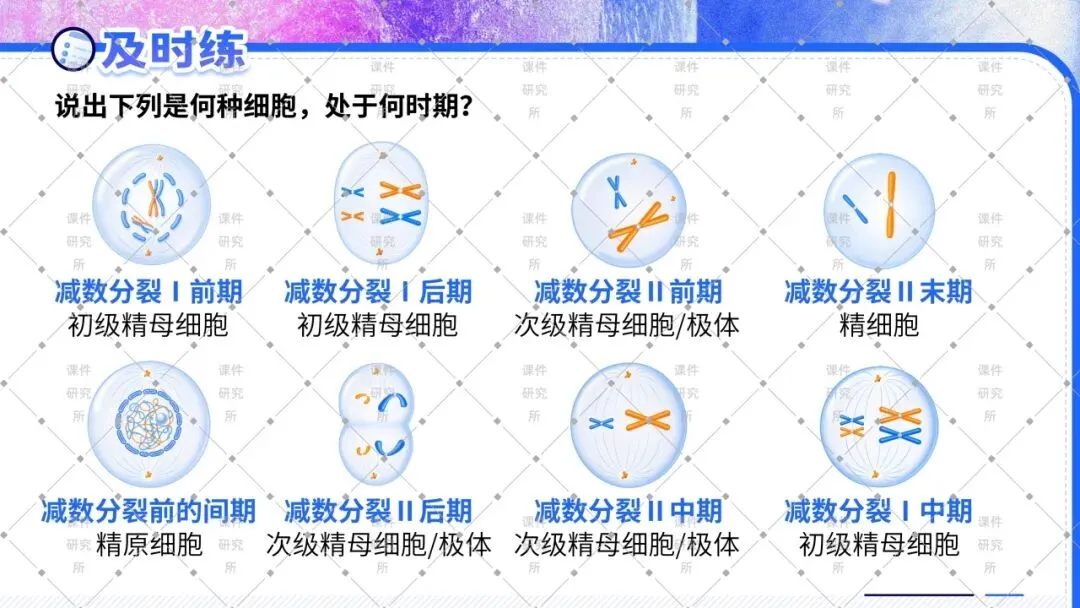 及时练

说出下列是何种细胞，处于何时期？

减数分裂 I 前期
初级精母细胞

减数分裂 I 后期
初级精母细胞

减数分裂 II 前期
次级精母细胞/极体

减数分裂 II 末期
精细胞

减数分裂前的间期
精原细胞

减数分裂 II 后期
次级精母细胞/极体

减数分裂 II 中期
次级精母细胞/极体

减数分裂 I 中期
初级精母细胞

课件研究所